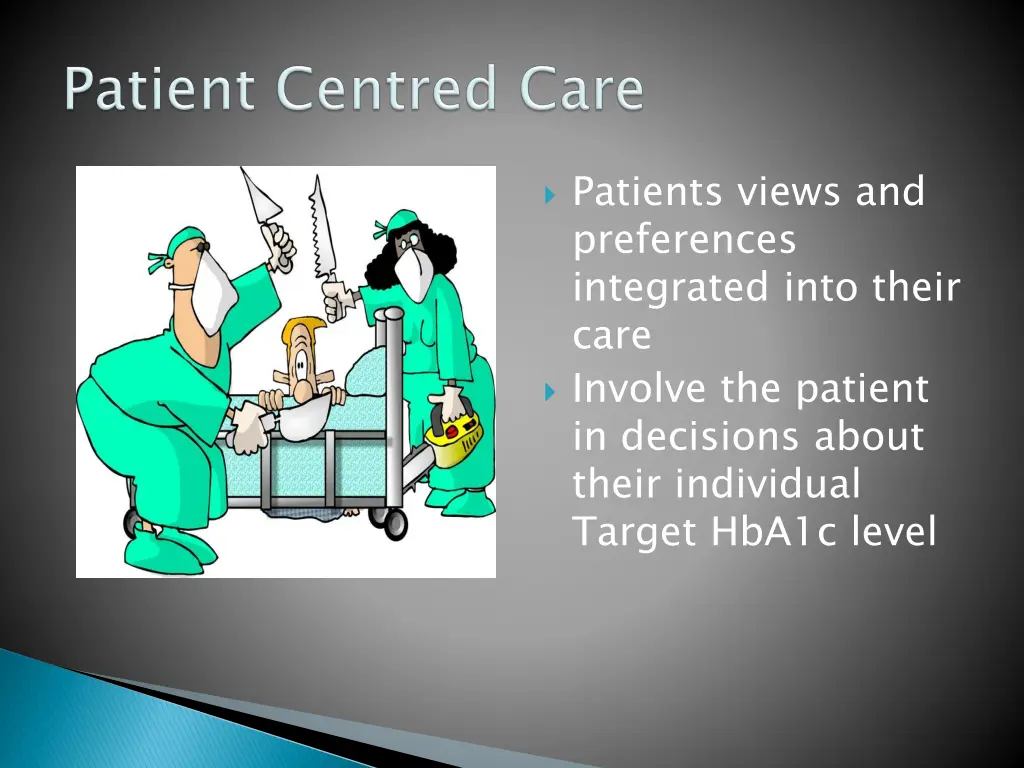 Patient Centred Care

Patients views and preferences integrated into their care

Involve the patient in decisions about their individual Target HbA1c level